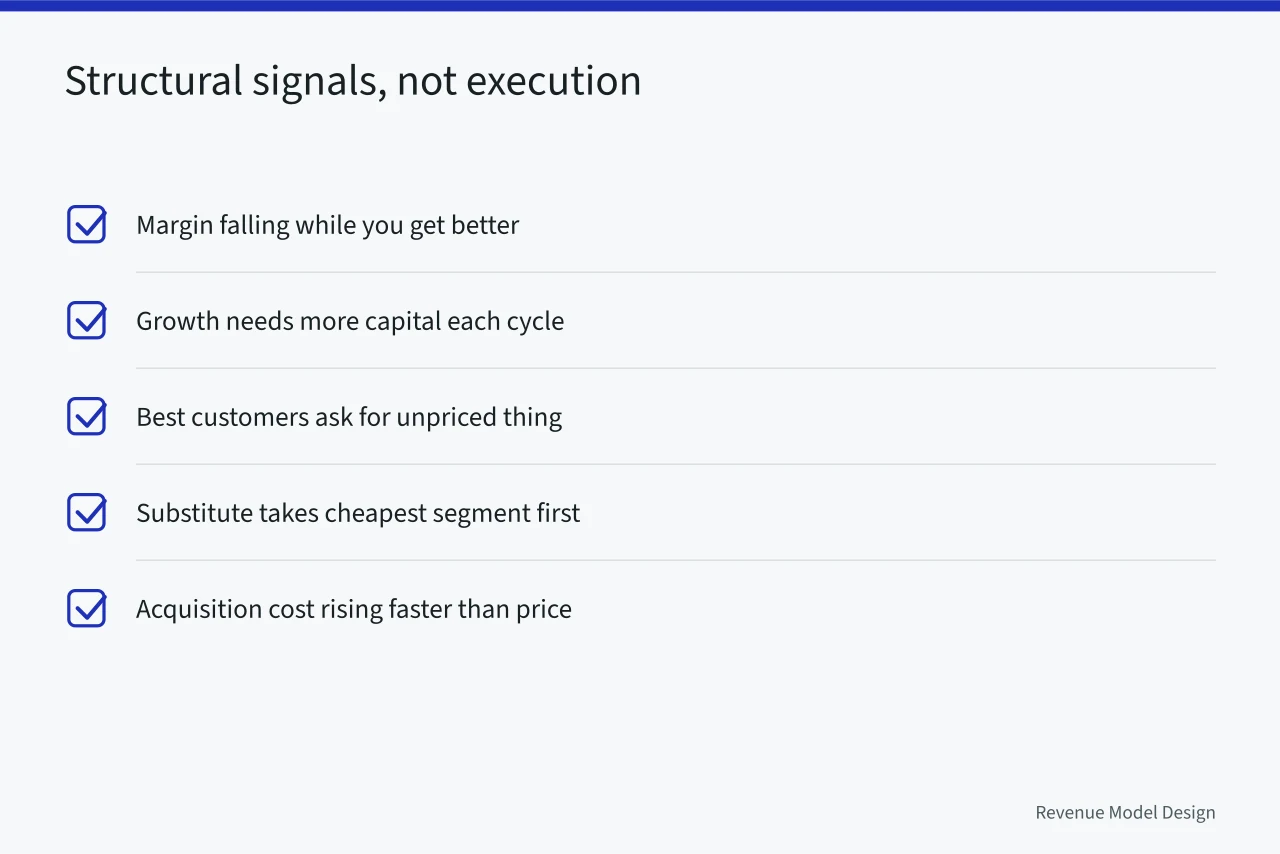 Structural signals, not execution

Margin falling while you get better

Growth needs more capital each cycle

Best customers ask for unpriced thing

Substitute takes cheapest segment first

Acquisition cost rising faster than price

Revenue Model Design